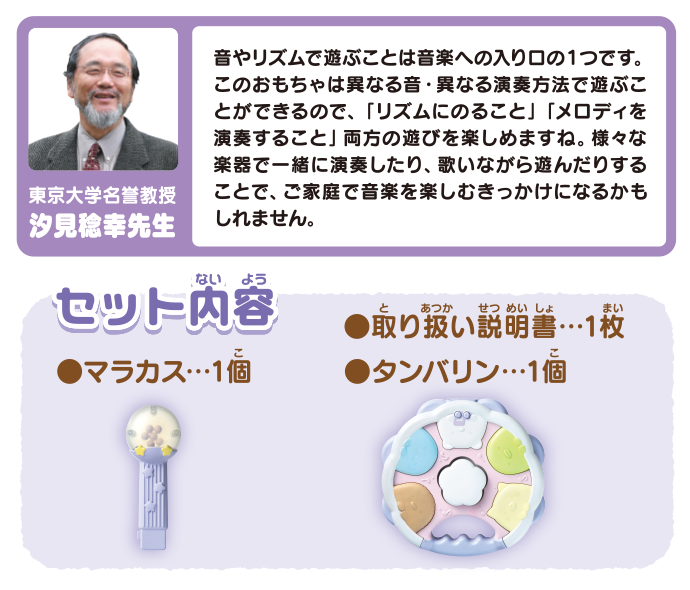 東京大学名誉教授
汐見稔幸先生

音やリズムで遊ぶことは音楽への入り口の1つです。このおもちゃは異なる音・異なる演奏方法で遊ぶことができるので、「リズムにのること」「メロディを演奏すること」両方の遊びを楽しめますね。様々な楽器で一緒に演奏したり、歌いながら遊んだりすることで、ご家庭で音楽を楽しむきっかけになるかもしれません。

セット内容(ないよう)

●マラカス…1個(こ)

●取(と)り扱(あつか)い説明書(せつめいしょ)…1枚(まい)

●タンバリン…1個(こ)